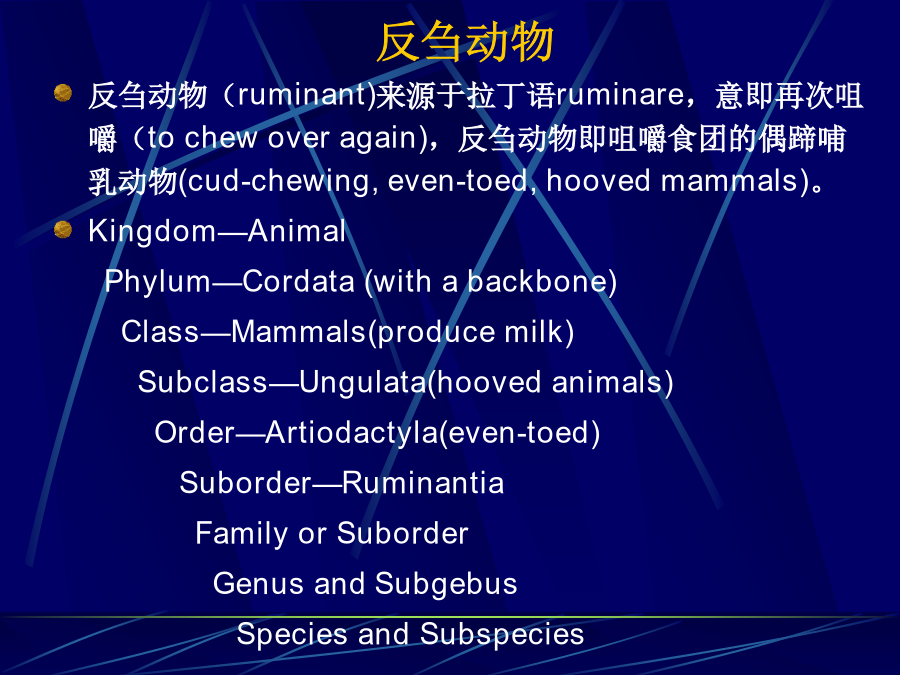 反刍动物

反刍动物（ruminant)来源于拉丁语ruminare，意即再次咀嚼（to chew over again)，反刍动物即咀嚼食团的偶蹄哺乳动物(cud-chewing, even-toed, hooved mammals)。

Kingdom—Animal

Phylum—Cordata (with a backbone)

Class—Mammals(produce milk)

Subclass—Ungulata(hooved animals)

Order—Artiodactyla(even-toed)

Suborder—Ruminantia

Family or Suborder

Genus and Subgebus

Species and Subspecies